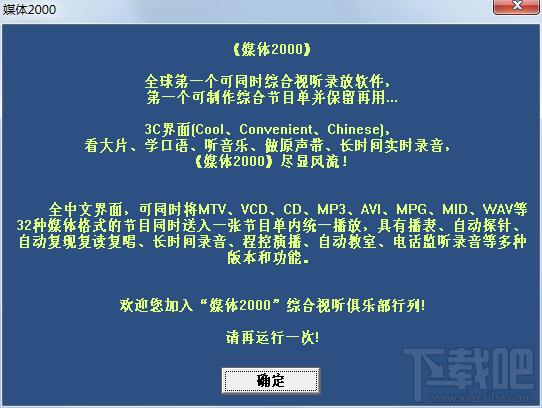 媒体2000

《媒体2000》

全球第一个可同时综合视听录放软件，
第一个可制作综合节目单并保留再用...

3C界面(Cool、Convenient、Chinese)，
看大片、学口语、听音乐、做原声带、长时间实时录音，
《媒体2000》尽显风流！

全中文界面，可同时将MTV、VCD、CD、MP3、AVI、MPG、MID、WAV等32种媒体格式的节目同时送入一张节目单内统一播放，具有播表、自动探针、自动复现复读复唱、长时间录音、程控演播、自动教室、电话监听录音等多种版本和功能。

欢迎您加入“媒体2000”综合视听俱乐部行列！

请再运行一次！

确定

下载吧
www.xiazaiba.com